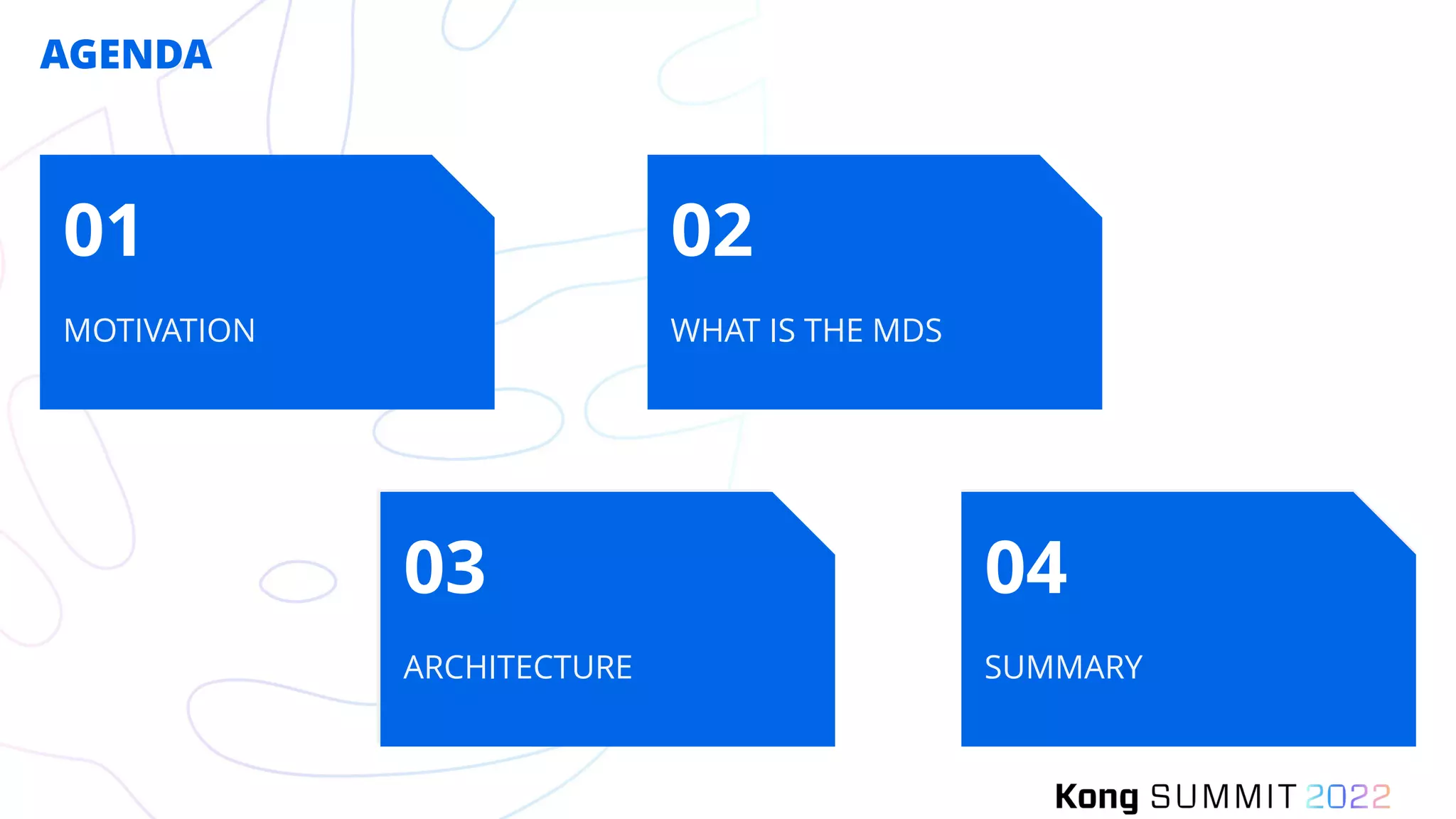 AGENDA

01

MOTIVATION

02

WHAT IS THE MDS

03

ARCHITECTURE

04

SUMMARY

Kong SUMMIT 2022